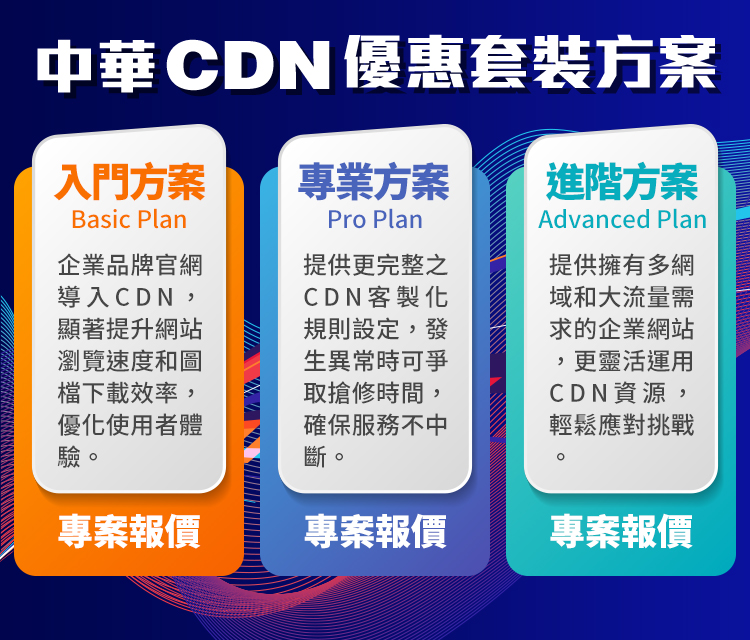 中華CDN優惠套裝方案

入門方案
Basic Plan
企業品牌官網導入CDN，顯著提升網站瀏覽速度和圖檔下載效率，優化使用者體驗。
專案報價

專業方案
Pro Plan
提供更完整之CDN客製化規則設定，發生異常時可爭取搶修時間，確保服務不中斷。
專案報價

進階方案
Advanced Plan
提供擁有多網域和大流量需求的企業網站，更靈活運用CDN資源，輕鬆應對挑戰。
專案報價